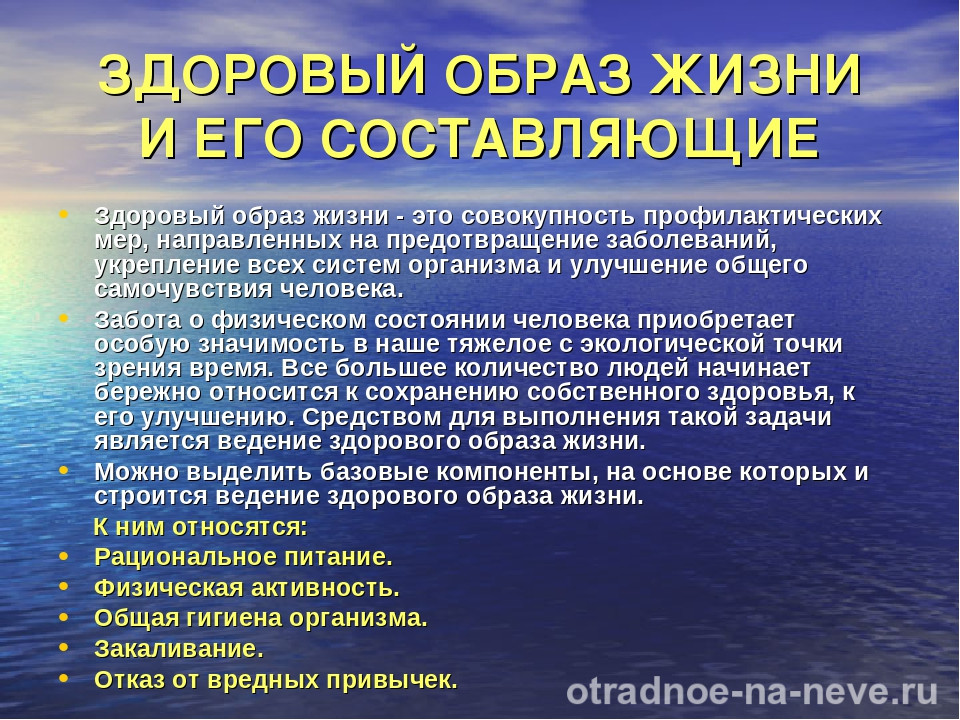 ЗДОРОВЫЙ ОБРАЗ ЖИЗНИ И ЕГО СОСТАВЛЯЮЩИЕ

• Здоровый образ жизни - это совокупность профилактических мер, направленных на предотвращение заболеваний, укрепление всех систем организма и улучшение общего самочувствия человека.
• Забота о физическом состоянии человека приобретает особую значимость в наше тяжелое с экологической точки зрения время. Все большее количество людей начинает бережно относится к сохранению собственного здоровья, к его улучшению. Средством для выполнения такой задачи является ведение здорового образа жизни.
• Можно выделить базовые компоненты, на основе которых и строится ведение здорового образа жизни.
К ним относятся:
• Рациональное питание.
• Физическая активность.
• Общая гигиена организма.
• Закаливание.
• Отказ от вредных привычек.

otradnoe-na-neve.ru